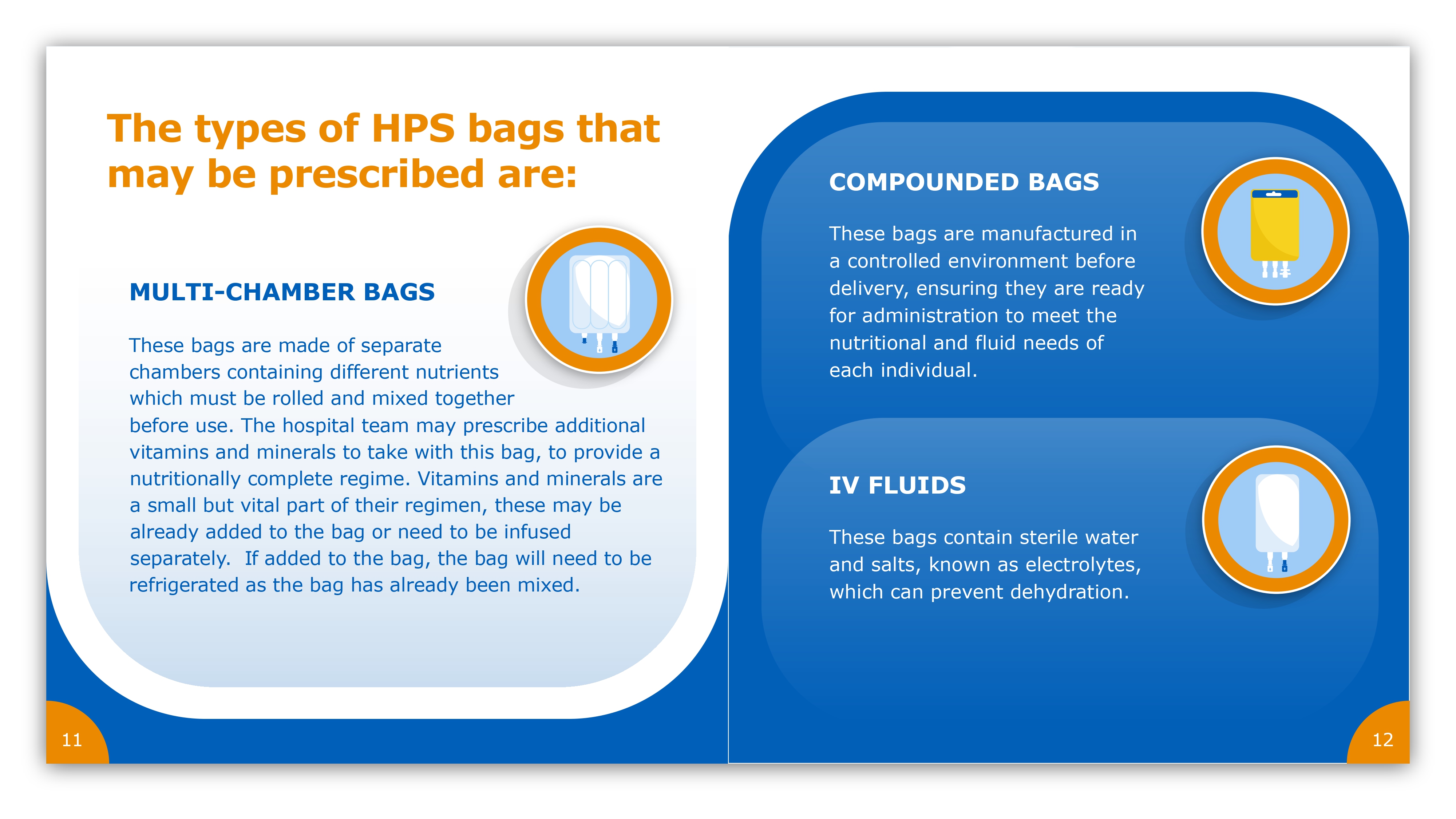 The types of HPS bags that may be prescribed are:

MULTI-CHAMBER BAGS

These bags are made of separate chambers containing different nutrients which must be rolled and mixed together before use. The hospital team may prescribe additional vitamins and minerals to take with this bag, to provide a nutritionally complete regime. Vitamins and minerals are a small but vital part of their regimen, these may be already added to the bag or need to be infused separately. If added to the bag, the bag will need to be refrigerated as the bag has already been mixed.

11

COMPOUNDED BAGS

These bags are manufactured in a controlled environment before delivery, ensuring they are ready for administration to meet the nutritional and fluid needs of each individual.

IV FLUIDS

These bags contain sterile water and salts, known as electrolytes, which can prevent dehydration.

12